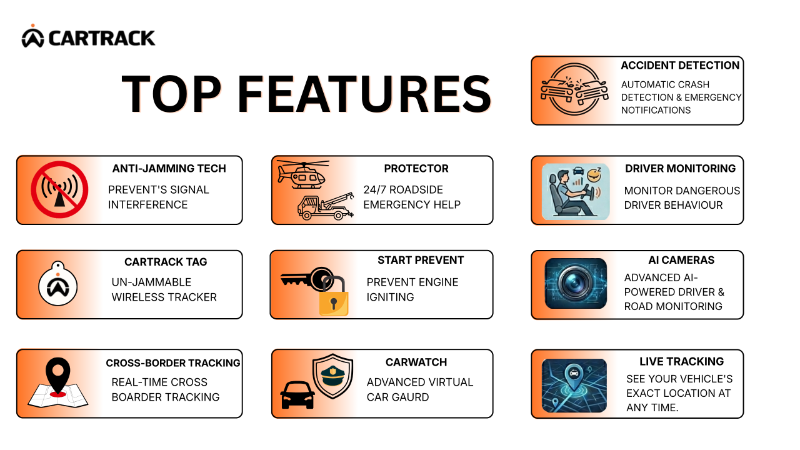 CARTRACK

TOP FEATURES

ACCIDENT DETECTION
AUTOMATIC CRASH DETECTION & EMERGENCY NOTIFICATIONS

ANTI-JAMMING TECH
PREVENT'S SIGNAL INTERFERENCE

PROTECTOR
24/7 ROADSIDE EMERGENCY HELP

DRIVER MONITORING
MONITOR DANGEROUS DRIVER BEHAVIOUR

CARTRACK TAG
UN-JAMMABLE WIRELESS TRACKER

START PREVENT
PREVENT ENGINE IGNITING

AI CAMERAS
ADVANCED AI-POWERED DRIVER & ROAD MONITORING

CROSS-BORDER TRACKING
REAL-TIME CROSS BOARDER TRACKING

CARWATCH
ADVANCED VIRTUAL CAR GAURD

LIVE TRACKING
SEE YOUR VEHICLE'S EXACT LOCATION AT ANY TIME.